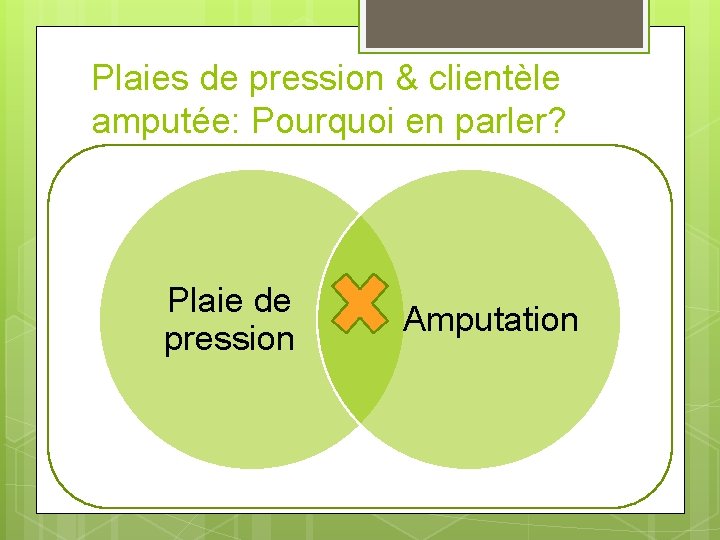 Plaies de pression & clientèle amputée: Pourquoi en parler?

Plaie de pression

Amputation